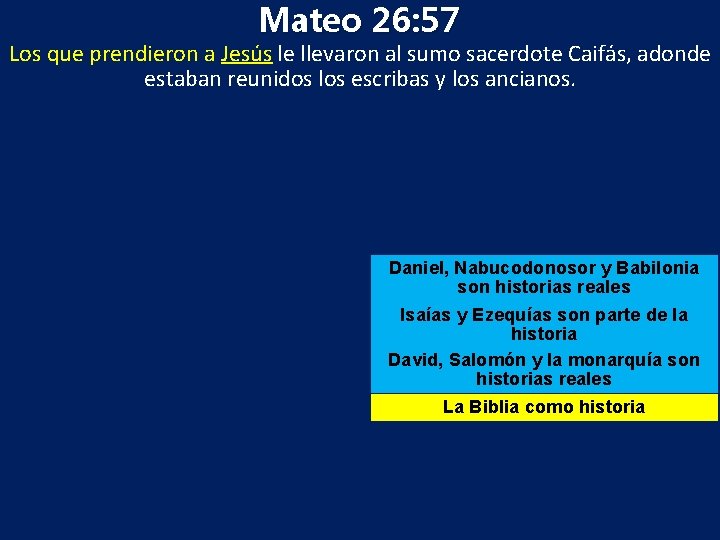 Mateo 26:57

Los que prendieron a Jesús le llevaron al sumo sacerdote Caifás, adonde estaban reunidos los escribas y los ancianos.

Daniel, Nabucodonosor y Babilonia son historias reales

Isaías y Ezequías son parte de la historia

David, Salomón y la monarquía son historias reales

La Biblia como historia